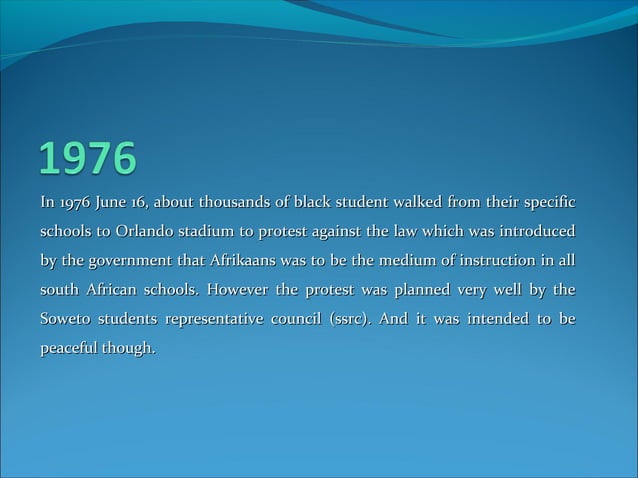 1976

In 1976 June 16, about thousands of black student walked from their specific schools to Orlando stadium to protest against the law which was introduced by the government that Afrikaans was to be the medium of instruction in all south African schools. However the protest was planned very well by the Soweto students representative council (ssrc). And it was intended to be peaceful though.